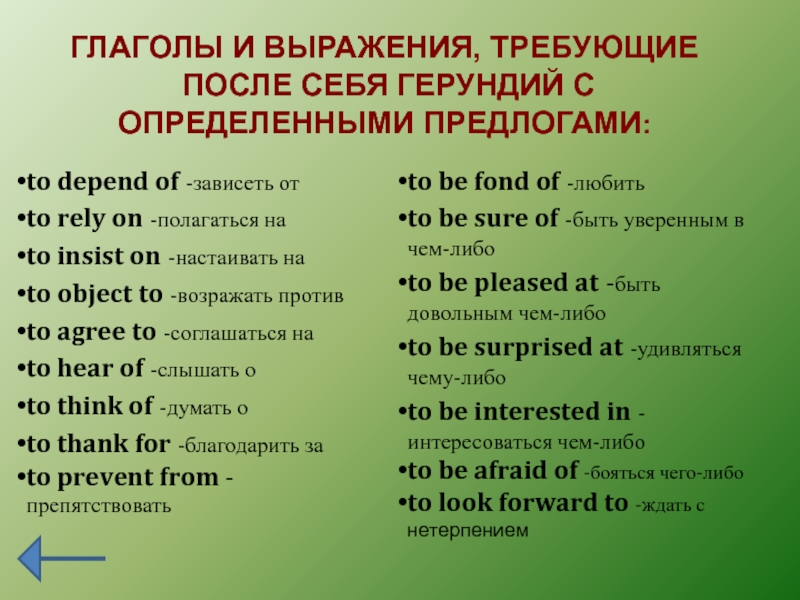 ГЛАГОЛЫ И ВЫРАЖЕНИЯ, ТРЕБУЮЩИЕ ПОСЛЕ СЕБЯ ГЕРУНДИЙ С ОПРЕДЕЛЕННЫМИ ПРЕДЛОГАМИ:

•to depend of -зависеть от
•to rely on -полагаться на
•to insist on -настаивать на
•to object to -возражать против
•to agree to -соглашаться на
•to hear of -слышать о
•to think of -думать о
•to thank for -благодарить за
•to prevent from -препятствовать

•to be fond of -любить
•to be sure of -быть уверенным в чем-либо
•to be pleased at -быть довольным чем-либо
•to be surprised at -удивляться чему-либо
•to be interested in -интересоваться чем-либо
•to be afraid of -бояться чего-либо
•to look forward to -ждать с нетерпением